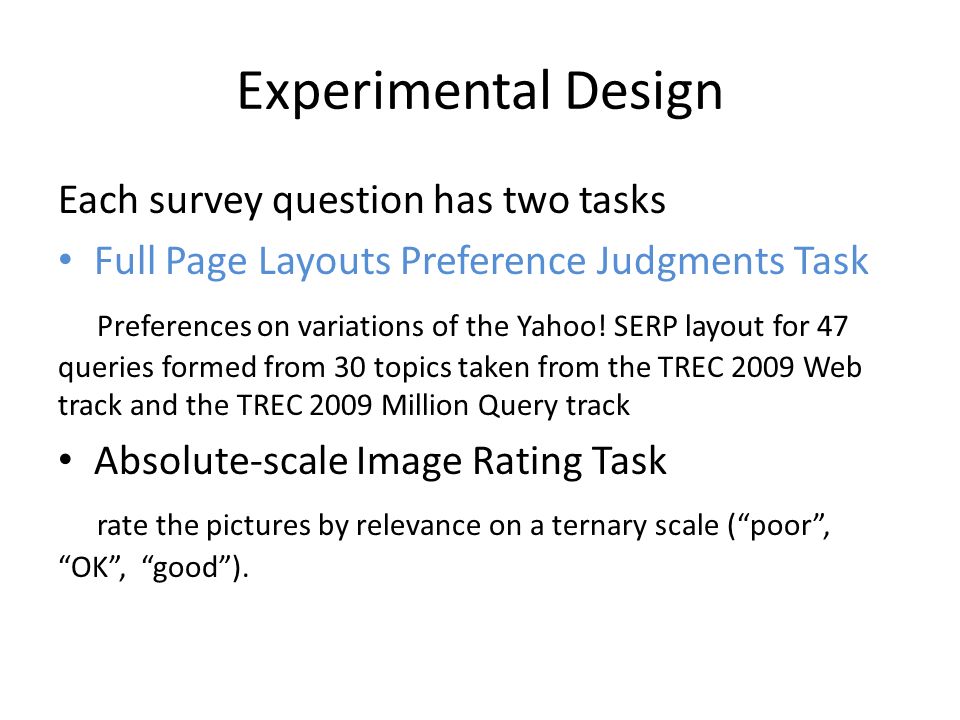 Experimental Design

Each survey question has two tasks

• Full Page Layouts Preference Judgments Task

Preferences on variations of the Yahoo! SERP layout for 47 queries formed from 30 topics taken from the TREC 2009 Web track and the TREC 2009 Million Query track

• Absolute-scale Image Rating Task

rate the pictures by relevance on a ternary scale (“poor”, “OK”, “good”).